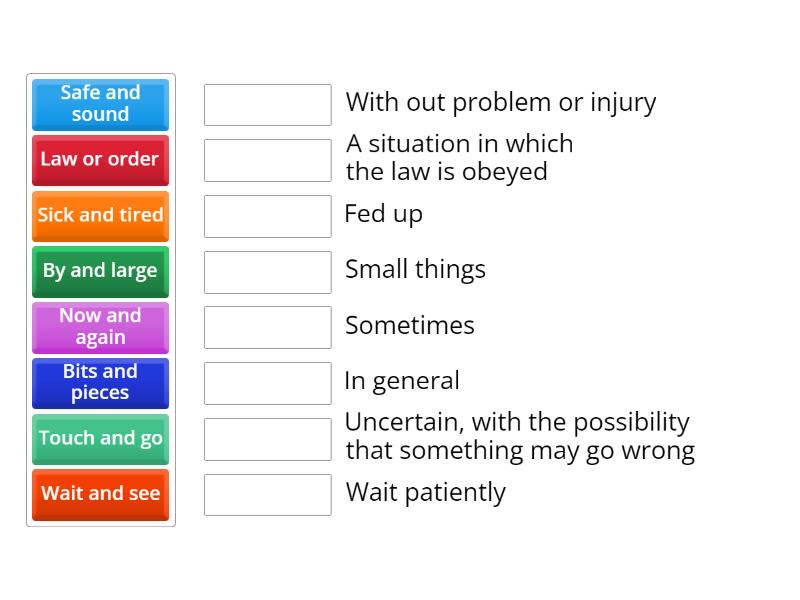 Safe and sound

Law or order

Sick and tired

By and large

Now and again

Bits and pieces

Touch and go

Wait and see

With out problem or injury

A situation in which the law is obeyed

Fed up

Small things

Sometimes

In general

Uncertain, with the possibility that something may go wrong

Wait patiently